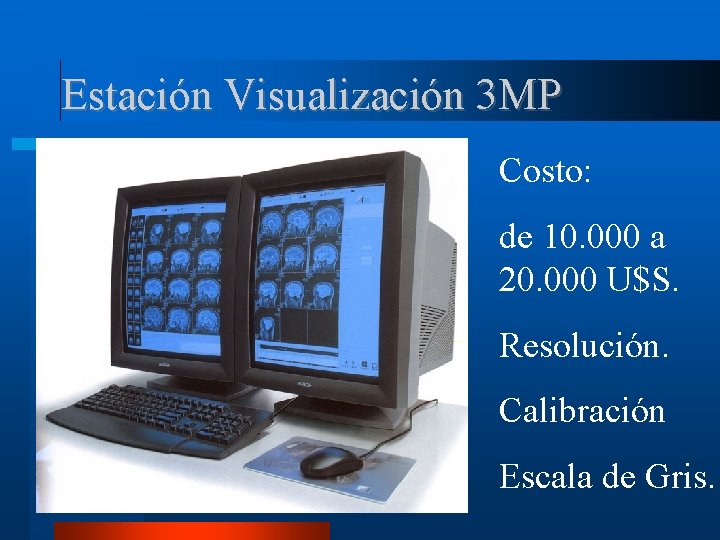 Estación Visualización 3MP

Costo:

de 10.000 a 20.000 U$S.

Resolución.

Calibración

Escala de Gris.